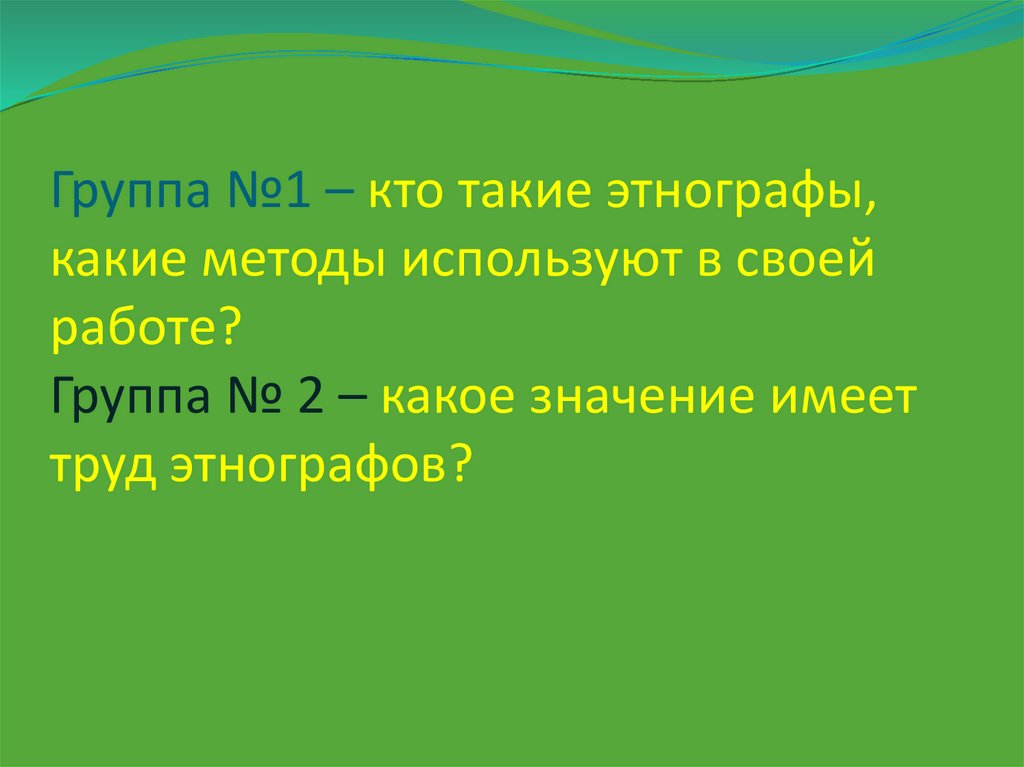 Группа №1 – кто такие этнографы, какие методы используют в своей работе?
Группа № 2 – какое значение имеет труд этнографов?